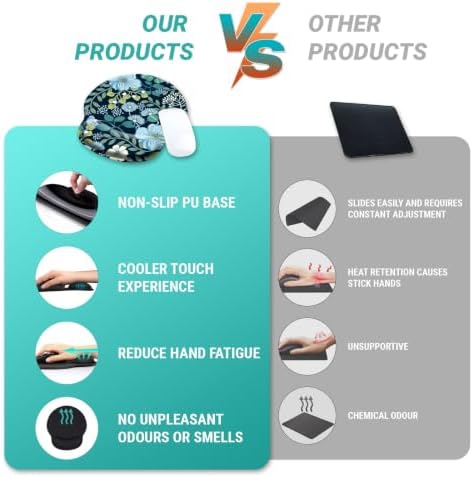 OUR PRODUCTS

VS

OTHER PRODUCTS

NON-SLIP PU BASE

COOLER TOUCH EXPERIENCE

REDUCE HAND FATIGUE

NO UNPLEASANT ODOURS OR SMELLS

SLIDES EASILY AND REQUIRES CONSTANT ADJUSTMENT

HEAT RETENTION CAUSES STICK HANDS

UNSUPPORTIVE

CHEMICAL ODOUR